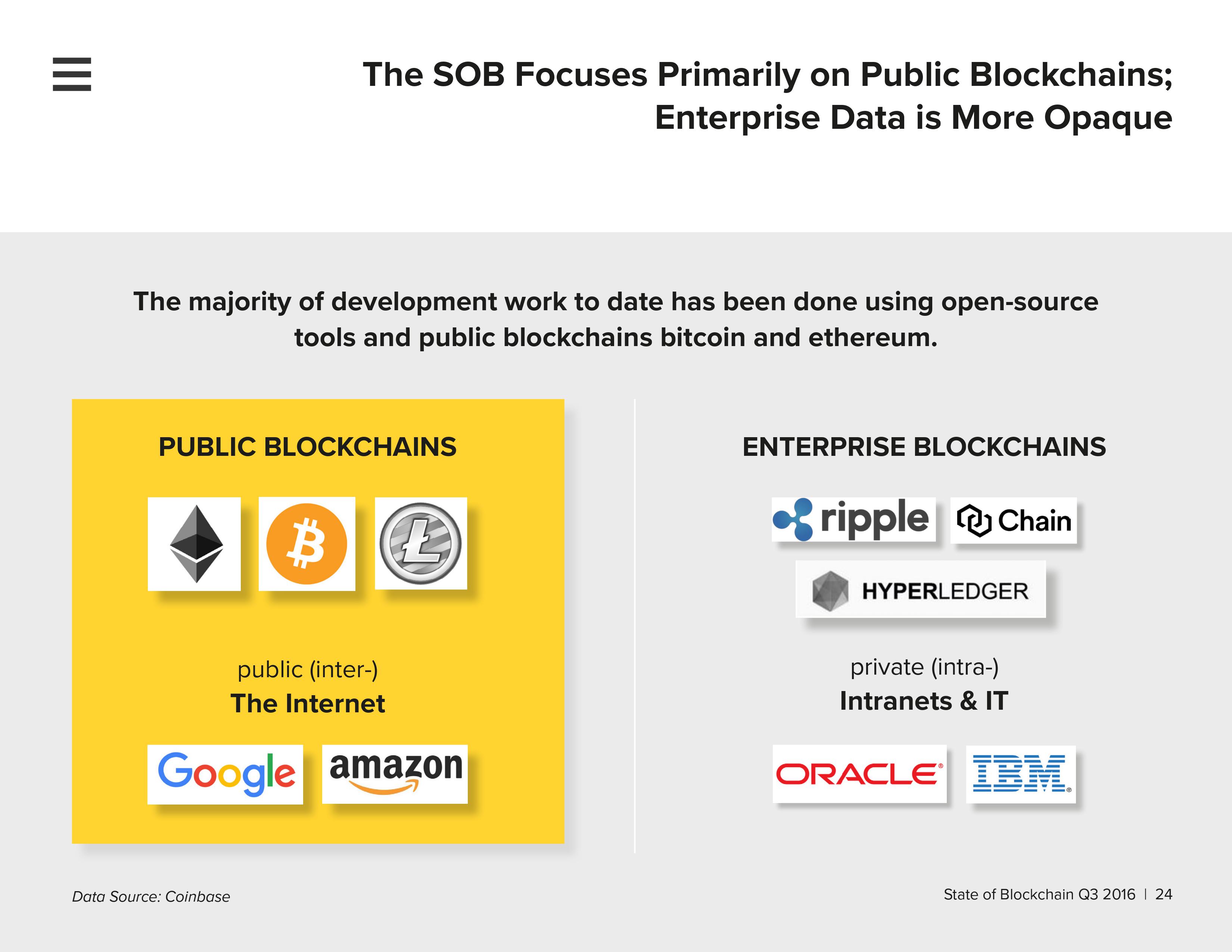 The SOB Focuses Primarily on Public Blockchains; Enterprise Data is More Opaque

The majority of development work to date has been done using open-source tools and public blockchains bitcoin and ethereum.

PUBLIC BLOCKCHAINS

public (inter-)
The Internet

Google amazon

ENTERPRISE BLOCKCHAINS

ripple Chain
HYPERLEDGER

private (intra-)
Intranets & IT

ORACLE IBM

Data Source: Coinbase

State of Blockchain Q3 2016 | 24